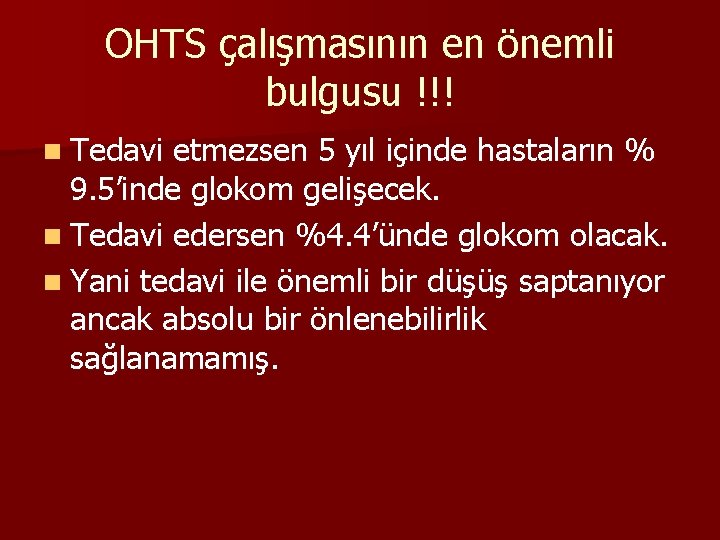 OHTS çalışmasının en önemli bulgusu !!!

Tedavi etmezsen 5 yıl içinde hastaların % 9.5'inde glokom gelişecek.

Tedavi edersen %4.4'ünde glokom olacak.

Yani tedavi ile önemli bir düşüş saptanıyor ancak absolu bir önlenebilirlik sağlanamamış.